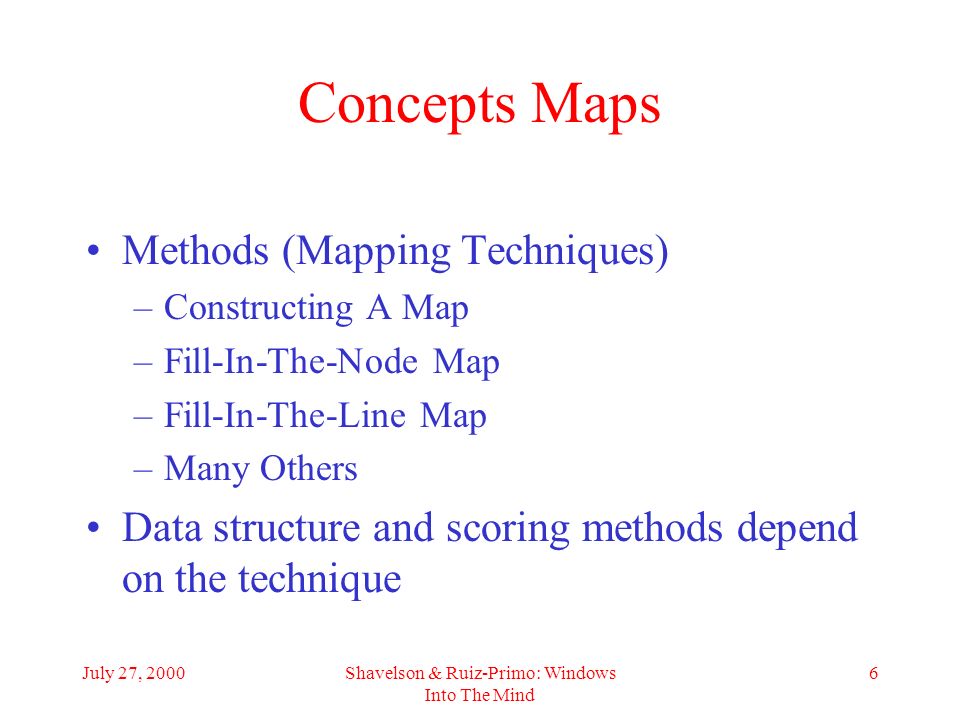 Concepts Maps

• Methods (Mapping Techniques)
– Constructing A Map
– Fill-In-The-Node Map
– Fill-In-The-Line Map
– Many Others

• Data structure and scoring methods depend on the technique

July 27, 2000

Shavelson & Ruiz-Primo: Windows Into The Mind

6